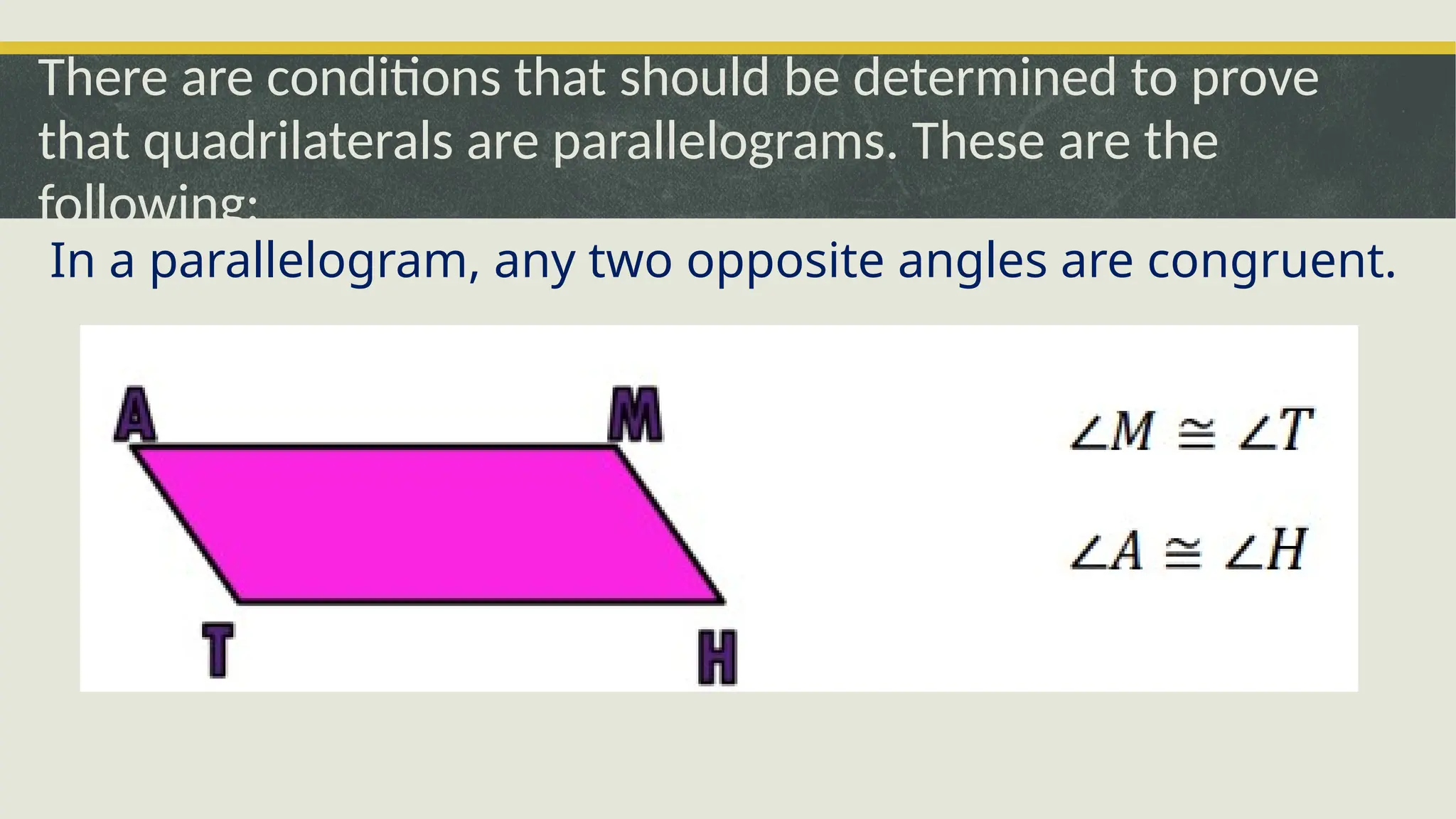 There are conditions that should be determined to prove that quadrilaterals are parallelograms. These are the following:

In a parallelogram, any two opposite angles are congruent.

A

M

T

H

$\angle M \cong \angle T$

$\angle A \cong \angle H$